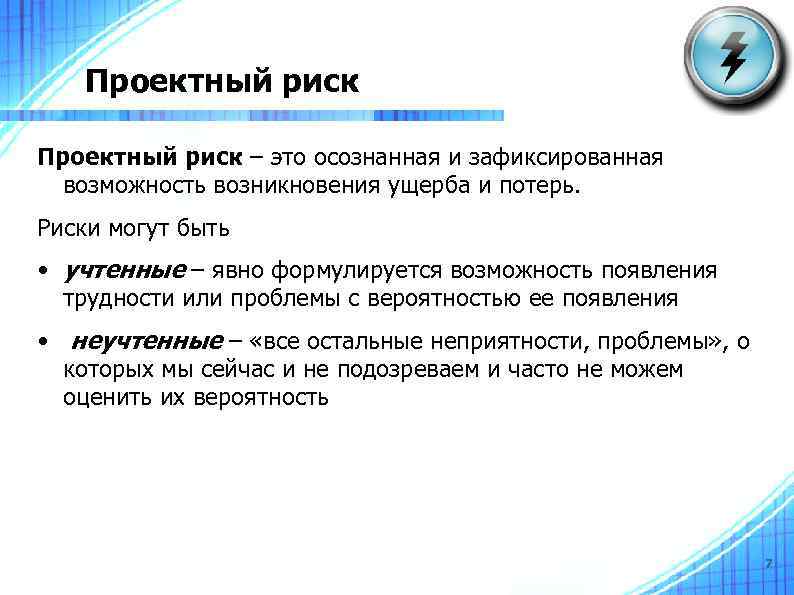 Проектный риск

Проектный риск – это осознанная и зафиксированная возможность возникновения ущерба и потерь.

Риски могут быть

• учтенные – явно формулируется возможность появления трудности или проблемы с вероятностью ее появления

• неучтенные – «все остальные неприятности, проблемы», о которых мы сейчас и не подозреваем и часто не можем оценить их вероятность

7